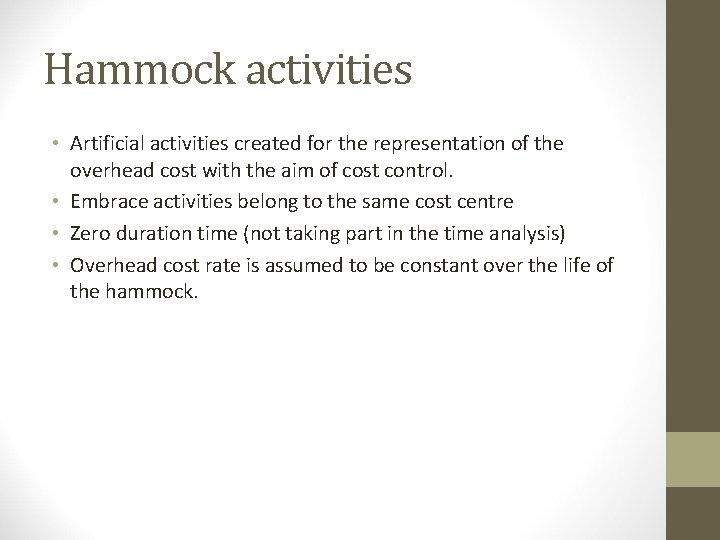 Hammock activities

• Artificial activities created for the representation of the overhead cost with the aim of cost control.
• Embrace activities belong to the same cost centre
• Zero duration time (not taking part in the time analysis)
• Overhead cost rate is assumed to be constant over the life of the hammock.